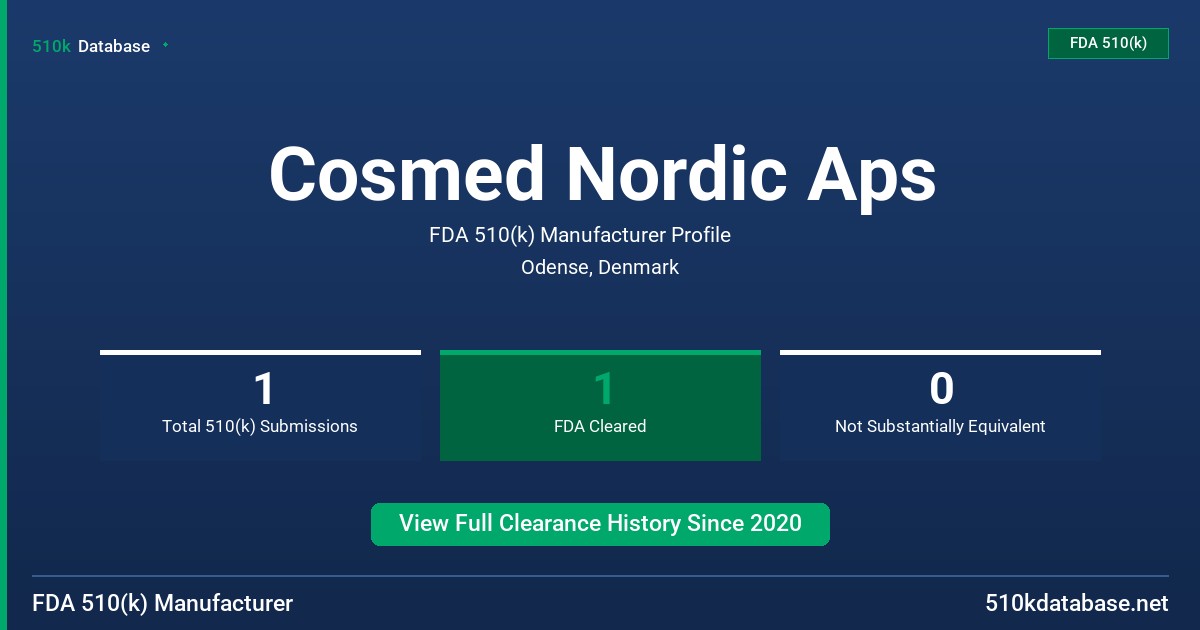 510k Database

FDA 510(k)

Cosmed Nordic Aps

FDA 510(k) Manufacturer Profile

Odense, Denmark

1
Total 510(k) Submissions

1
FDA Cleared

0
Not Substantially Equivalent

View Full Clearance History Since 2020

FDA 510(k) Manufacturer

510kdatabase.net